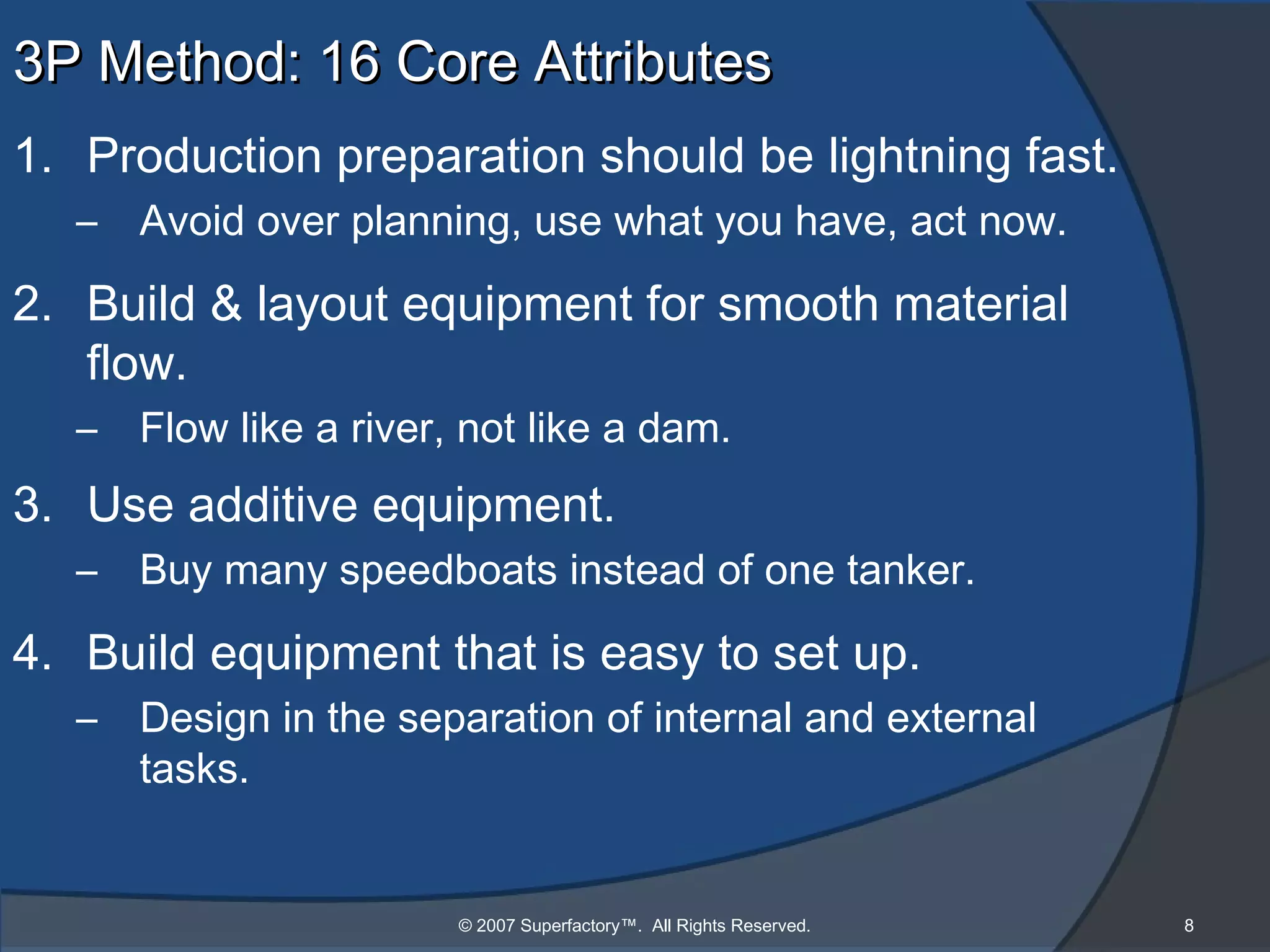 3P Method: 16 Core Attributes

1. Production preparation should be lightning fast.
– Avoid over planning, use what you have, act now.

2. Build & layout equipment for smooth material flow.
– Flow like a river, not like a dam.

3. Use additive equipment.
– Buy many speedboats instead of one tanker.

4. Build equipment that is easy to set up.
– Design in the separation of internal and external tasks.

© 2007 Superfactory™. All Rights Reserved.

8